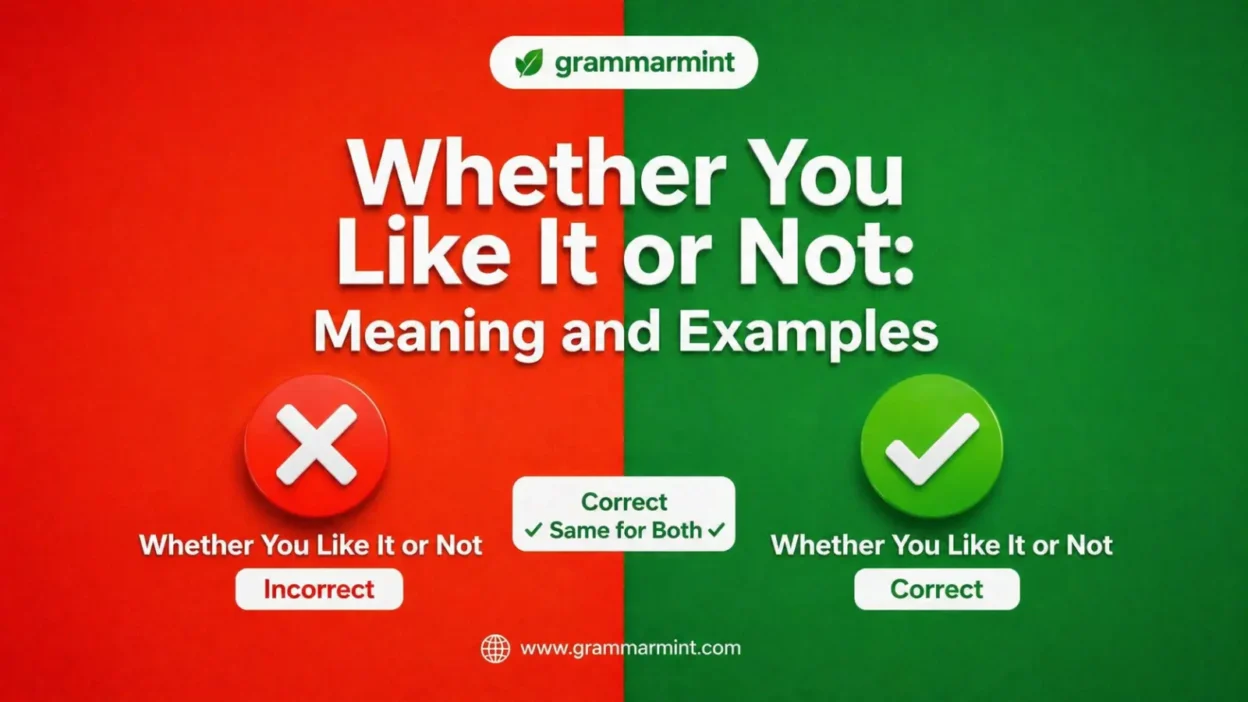 grammarmint

Whether You Like It or Not: Meaning and Examples

Whether You Like It or Not

Incorrect

Correct
✓ Same for Both ✓

Whether You Like It or Not

Correct

www.grammarmint.com